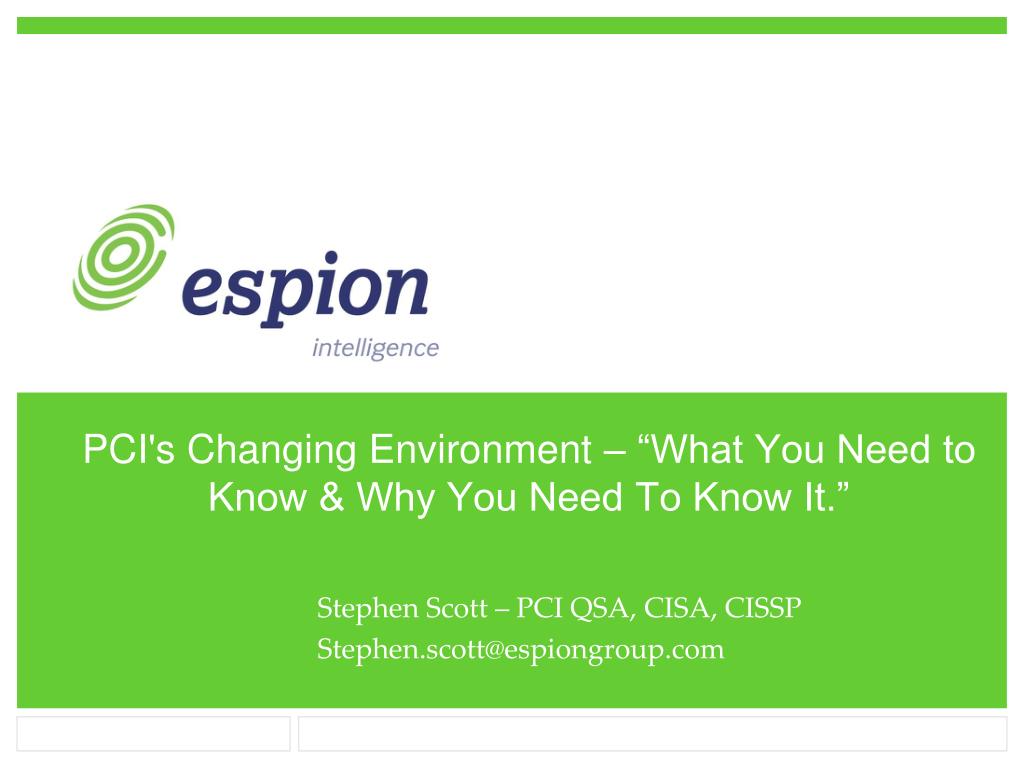 espion
intelligence

PCI's Changing Environment – “What You Need to Know & Why You Need To Know It.”

Stephen Scott – PCI QSA, CISA, CISSP
Stephen.scott@espiongroup.com